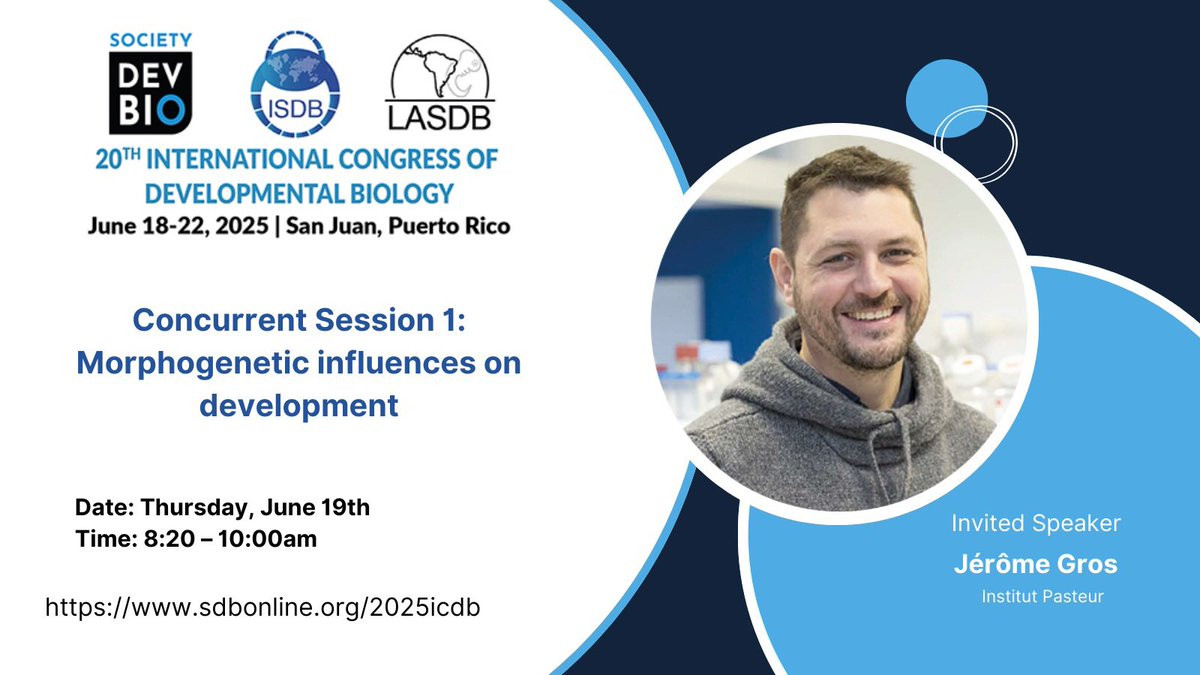 SOCIETY DEV BIO

ISDB

LASDB

20TH INTERNATIONAL CONGRESS OF DEVELOPMENTAL BIOLOGY
June 18-22, 2025 | San Juan, Puerto Rico

Concurrent Session 1: Morphogenetic influences on development

Date: Thursday, June 19th
Time: 8:20 – 10:00am

https://www.sdbonline.org/2025icdb

Invited Speaker
Jérôme Gros
Institut Pasteur